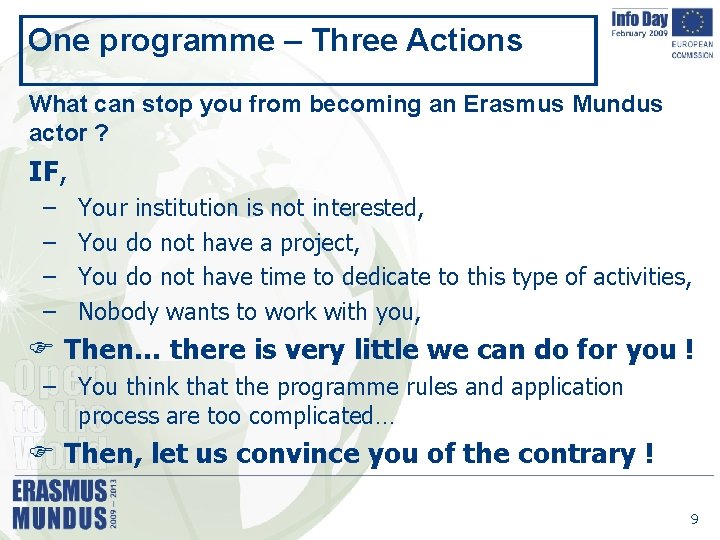 One programme – Three Actions

Info Day
February 2009

EUROPEAN COMMISSION

What can stop you from becoming an Erasmus Mundus actor ?

IF,

– Your institution is not interested,
– You do not have a project,
– You do not have time to dedicate to this type of activities,
– Nobody wants to work with you,

☞ Then… there is very little we can do for you !

– You think that the programme rules and application process are too complicated…

☞ Then, let us convince you of the contrary !

Open to the World

ERASMUS MUNDUS 2009 – 2013

9